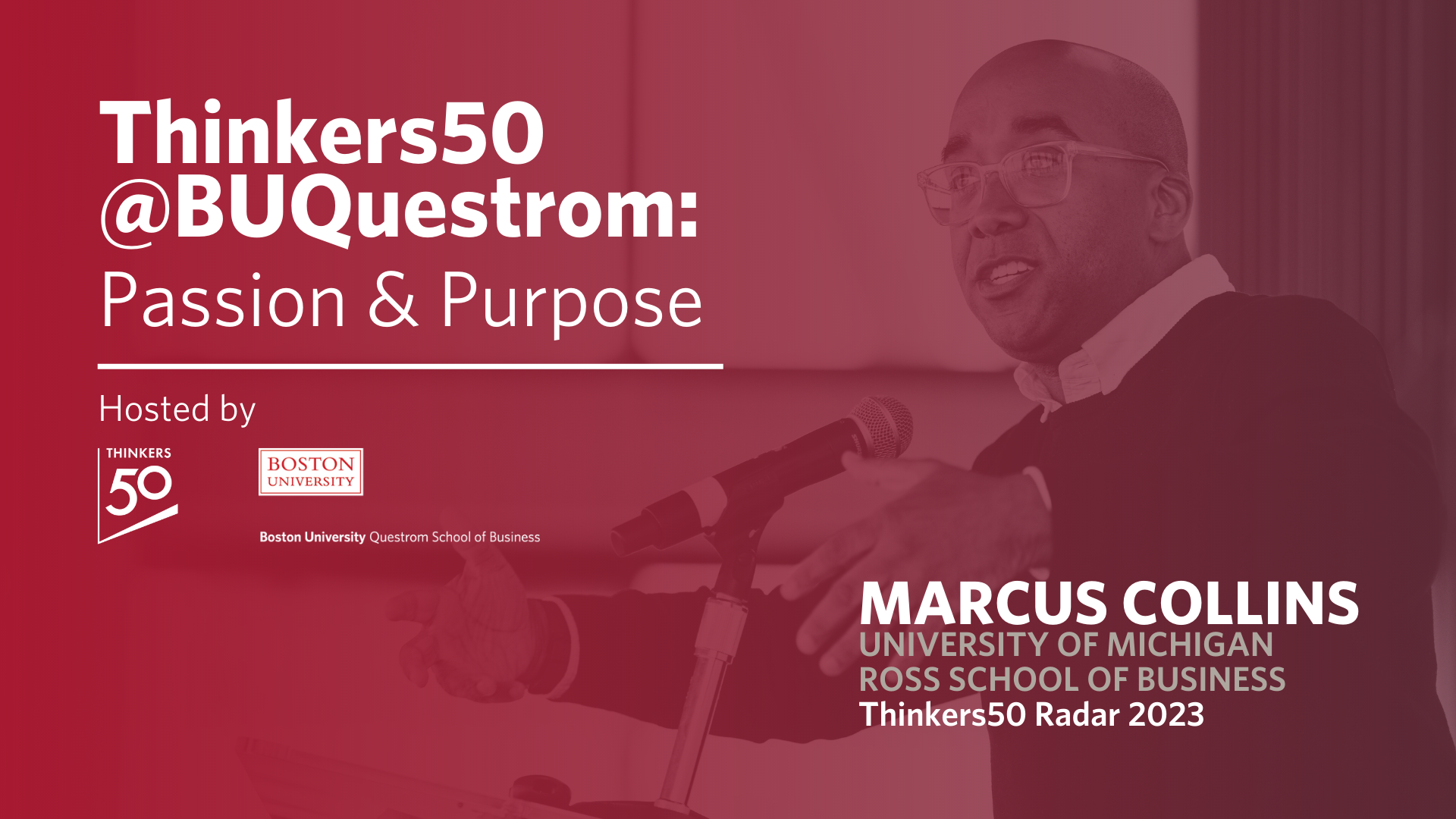 Thinkers50 @BUQuestrom:
Passion & Purpose

Hosted by

THINKERS 50

BOSTON UNIVERSITY

Boston University Questrom School of Business

MARCUS COLLINS
UNIVERSITY OF MICHIGAN
ROSS SCHOOL OF BUSINESS
Thinkers50 Radar 2023